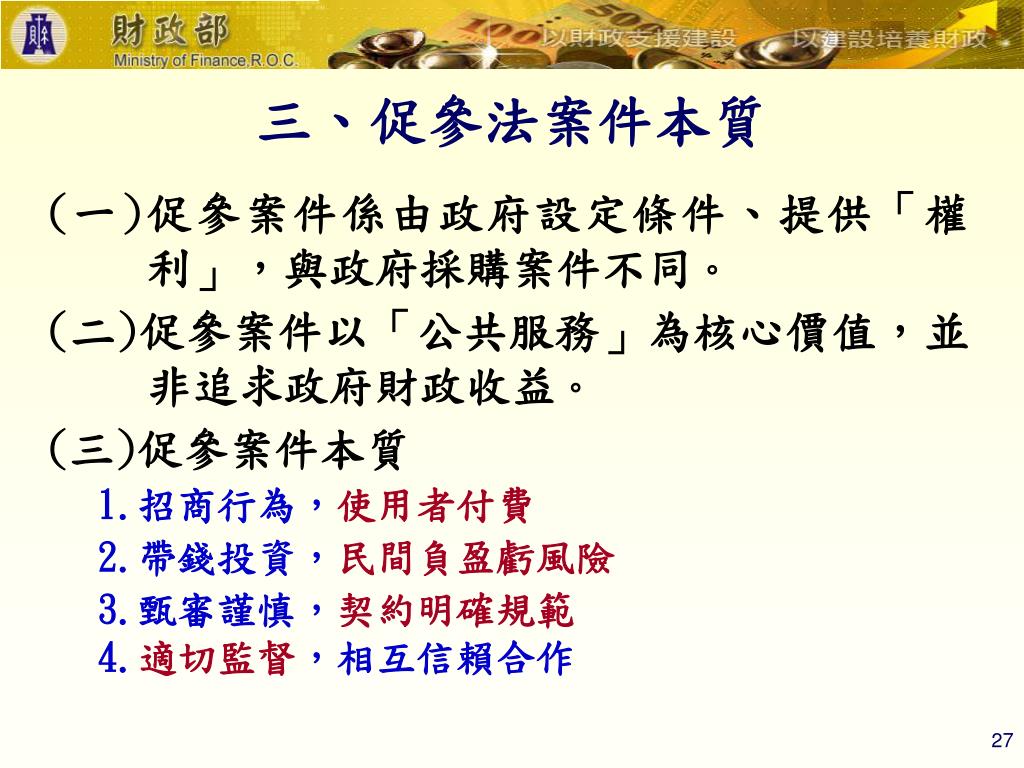 財政部
Ministry of Finance,R.O.C.
以財政支援建設　以建設培養財政

三、促參法案件本質

(一)促參案件係由政府設定條件、提供「權利」，與政府採購案件不同。

(二)促參案件以「公共服務」為核心價值，並非追求政府財政收益。

(三)促參案件本質
1.招商行為，使用者付費
2.帶錢投資，民間負盈虧風險
3.甄審謹慎，契約明確規範
4.適切監督，相互信賴合作

27